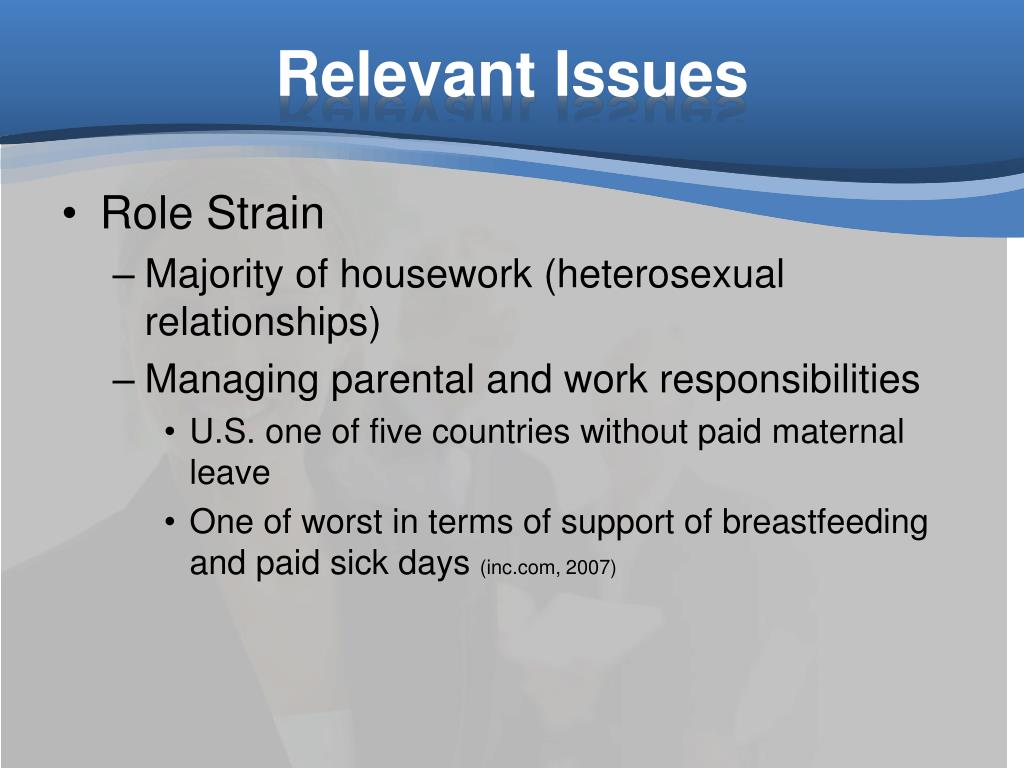 Relevant Issues

• Role Strain
– Majority of housework (heterosexual relationships)
– Managing parental and work responsibilities
• U.S. one of five countries without paid maternal leave
• One of worst in terms of support of breastfeeding and paid sick days (inc.com, 2007)